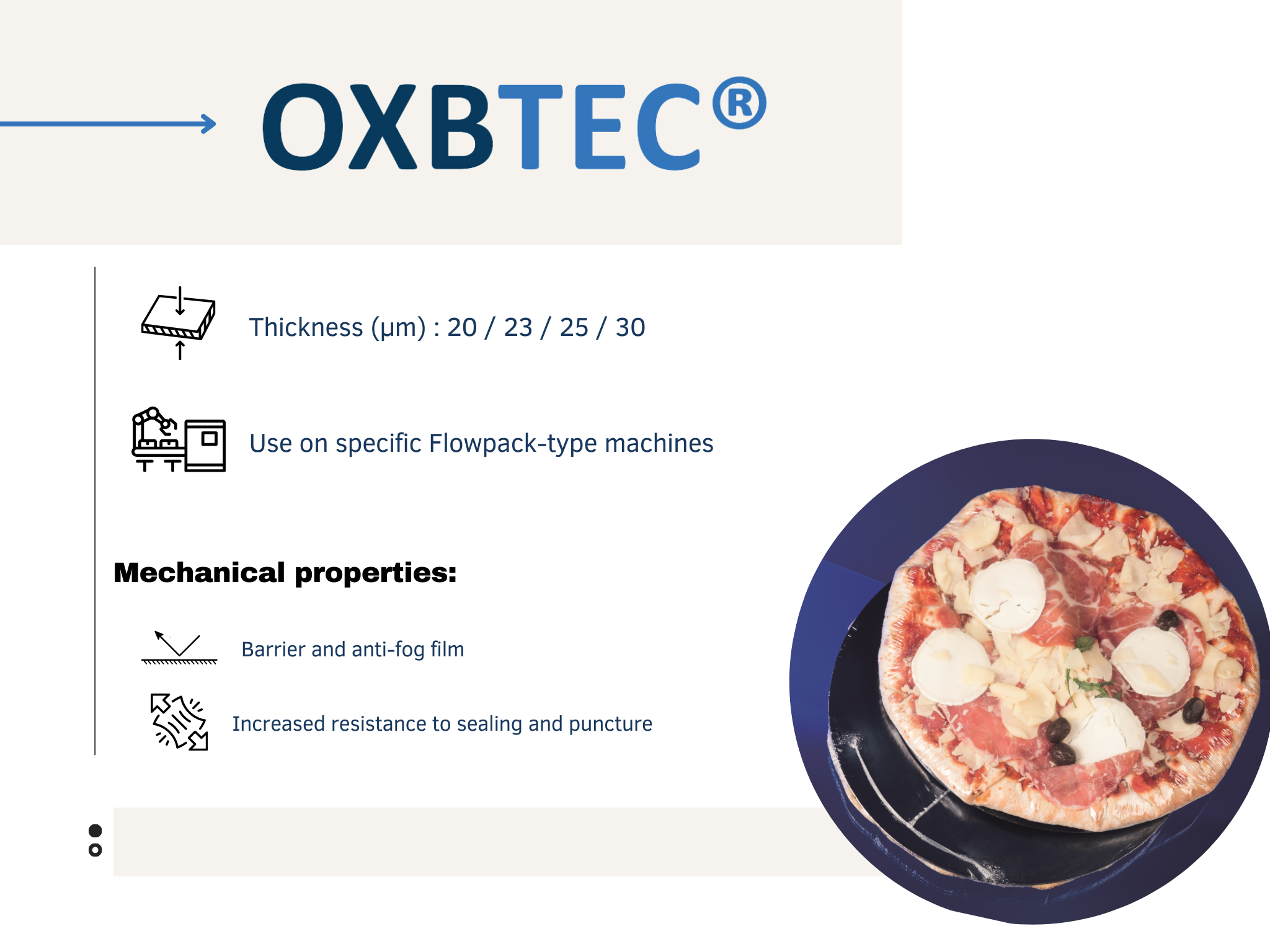 OXBTEC®

Thickness (µm) : 20 / 23 / 25 / 30

Use on specific Flowpack-type machines

Mechanical properties:

Barrier and anti-fog film

Increased resistance to sealing and puncture